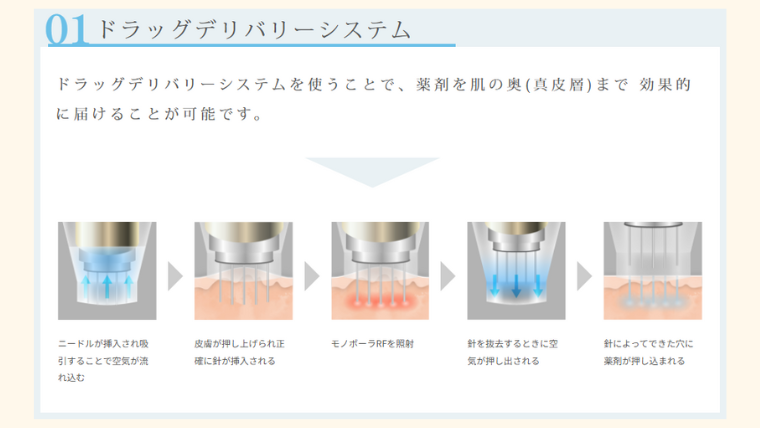 01 ドラッグデリバリーシステム

ドラッグデリバリーシステムを使うことで、薬剤を肌の奥(真皮層)まで 効果的に届けることが可能です。

ニードルが挿入され吸引することで空気が流れ込む

皮膚が押し上げられ正確に針が挿入される

モノポーラRFを照射

針を抜去するときに空気が押し出される

針によってできた穴に薬剤が押し込まれる